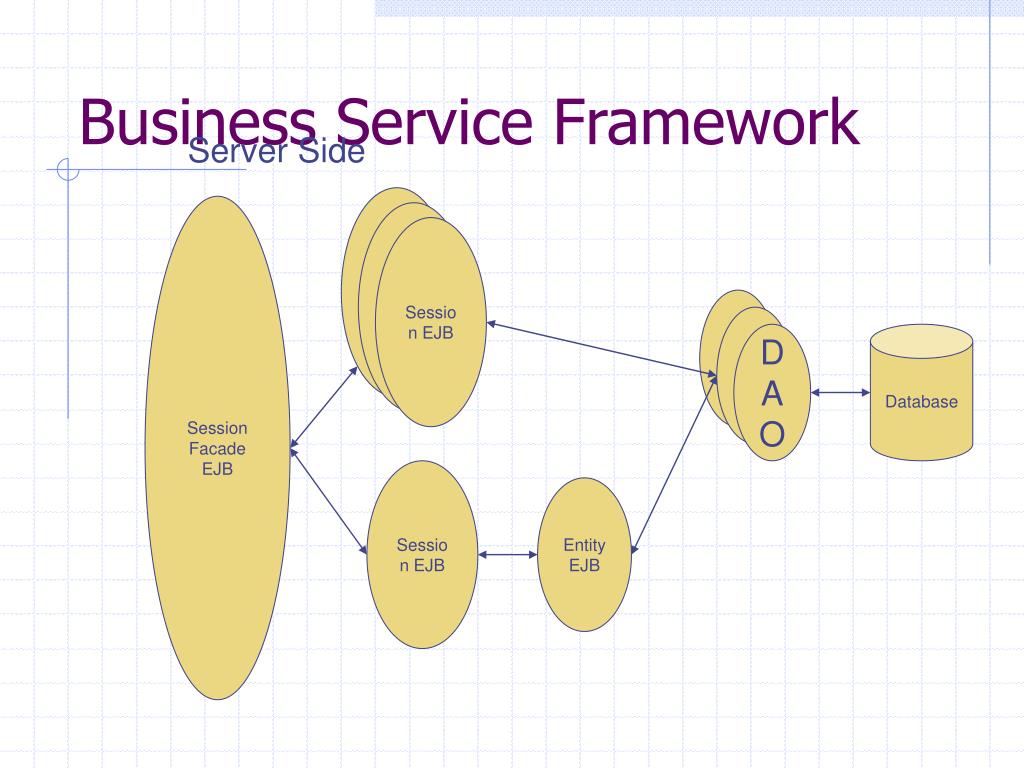 Business Service Framework

Server Side

Session Facade EJB

Sessio n EJB

Sessio n EJB

Entity EJB

D A O

Database